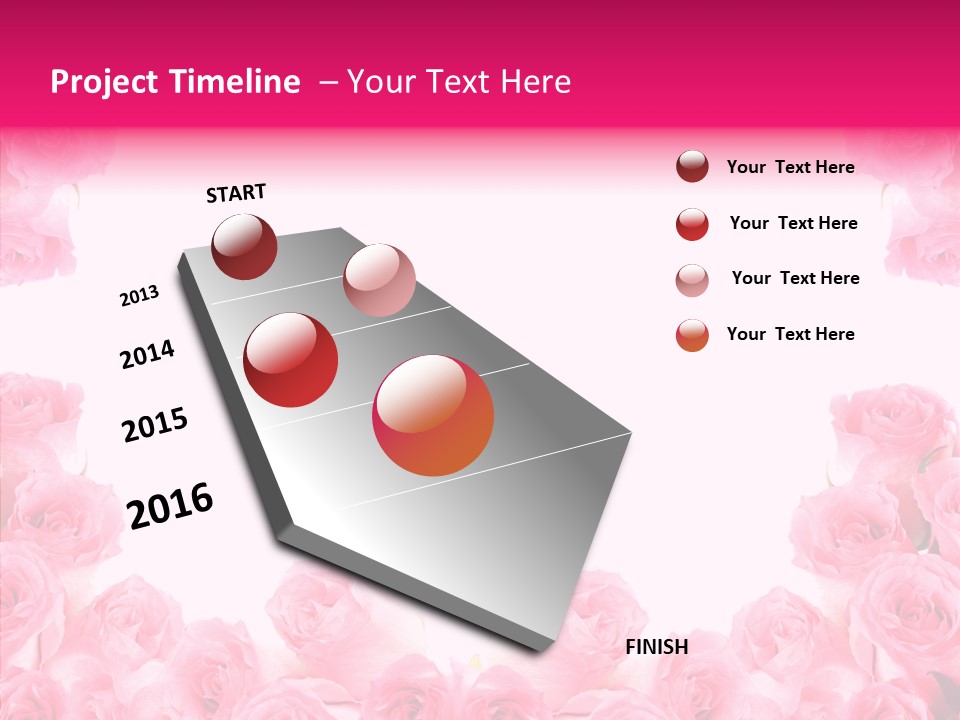 Project Timeline – Your Text Here

START

2013

2014

2015

2016

FINISH

Your Text Here

Your Text Here

Your Text Here

Your Text Here